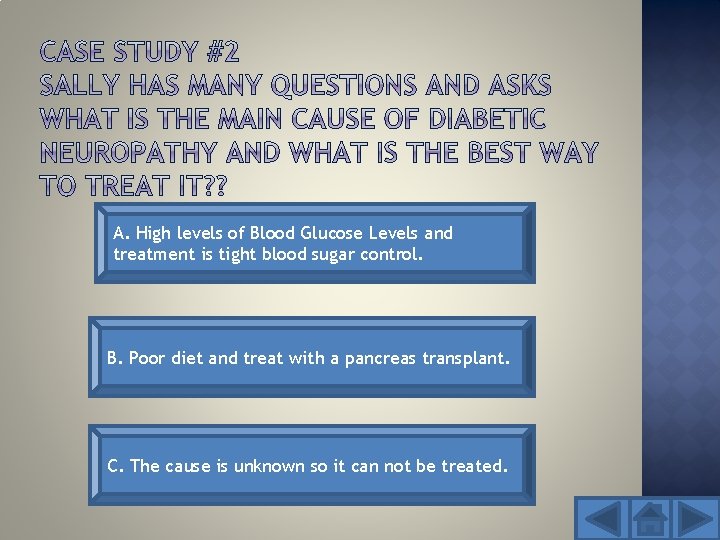 CASE STUDY #2
SALLY HAS MANY QUESTIONS AND ASKS WHAT IS THE MAIN CAUSE OF DIABETIC NEUROPATHY AND WHAT IS THE BEST WAY TO TREAT IT??

A. High levels of Blood Glucose Levels and treatment is tight blood sugar control.

B. Poor diet and treat with a pancreas transplant.

C. The cause is unknown so it can not be treated.